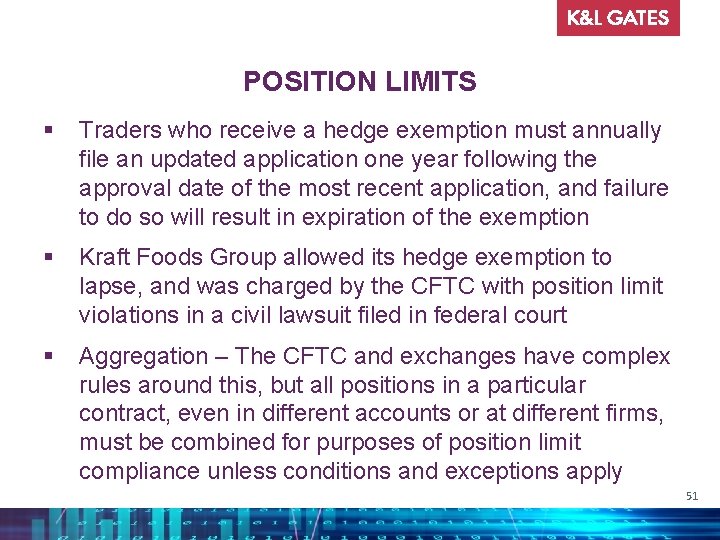 K&L GATES

POSITION LIMITS

▪ Traders who receive a hedge exemption must annually file an updated application one year following the approval date of the most recent application, and failure to do so will result in expiration of the exemption

▪ Kraft Foods Group allowed its hedge exemption to lapse, and was charged by the CFTC with position limit violations in a civil lawsuit filed in federal court

▪ Aggregation – The CFTC and exchanges have complex rules around this, but all positions in a particular contract, even in different accounts or at different firms, must be combined for purposes of position limit compliance unless conditions and exceptions apply

51